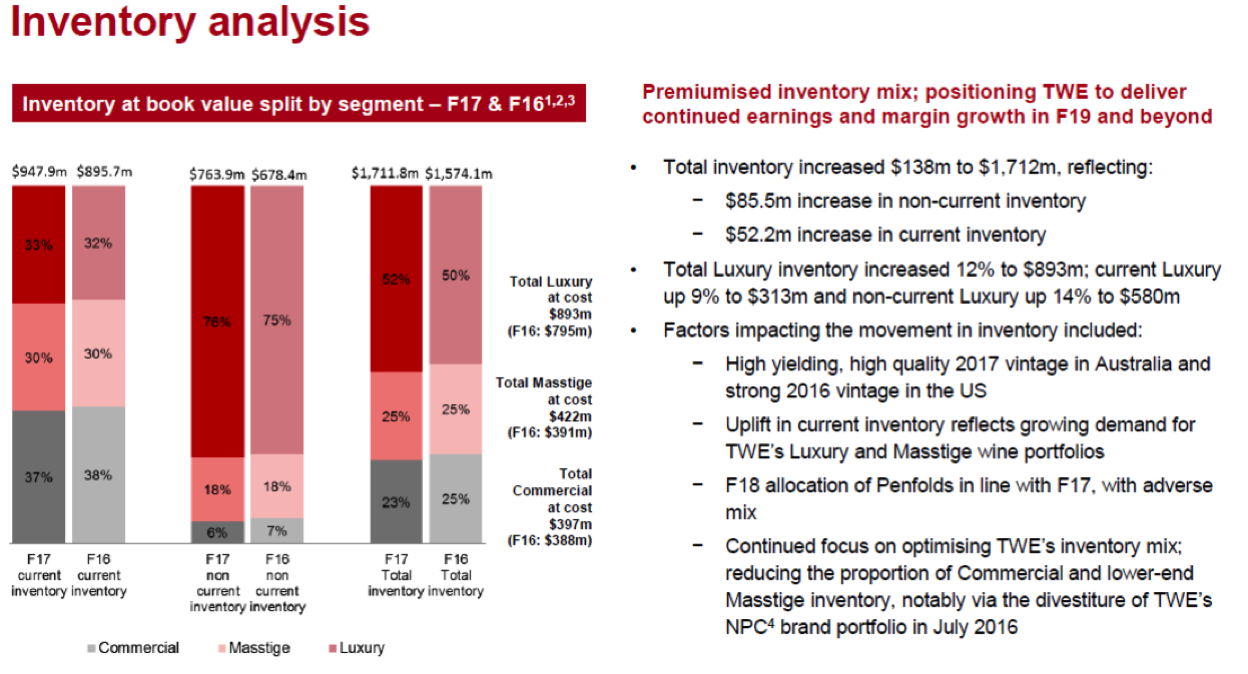 Inventory analysis

Inventory at book value split by segment – F17 & F16$^{1,2,3}$

$947.9m $895.7m

33% 32%

30% 30%

37% 38%

F17 current inventory

F16 current inventory

$763.9m $678.4m

76% 75%

18% 18%

6% 7%

F17 non current inventory

F16 non current inventory

$1,711.8m $1,574.1m

52% 50%

25% 25%

23% 25%

F17 Total inventory

F16 Total inventory

Total Luxury at cost $893m (F16: $795m)

Total Masstige at cost $422m (F16: $391m)

Total Commercial at cost $397m (F16: $388m)

Commercial Masstige Luxury

Premiumised inventory mix; positioning TWE to deliver continued earnings and margin growth in F19 and beyond

• Total inventory increased $138m to $1,712m, reflecting:
 − $85.5m increase in non-current inventory
 − $52.2m increase in current inventory

• Total Luxury inventory increased 12% to $893m; current Luxury up 9% to $313m and non-current Luxury up 14% to $580m

• Factors impacting the movement in inventory included:
 − High yielding, high quality 2017 vintage in Australia and strong 2016 vintage in the US
 − Uplift in current inventory reflects growing demand for TWE's Luxury and Masstige wine portfolios
 − F18 allocation of Penfolds in line with F17, with adverse mix
 − Continued focus on optimising TWE's inventory mix; reducing the proportion of Commercial and lower-end Masstige inventory, notably via the divestiture of TWE's NPC$^4$ brand portfolio in July 2016